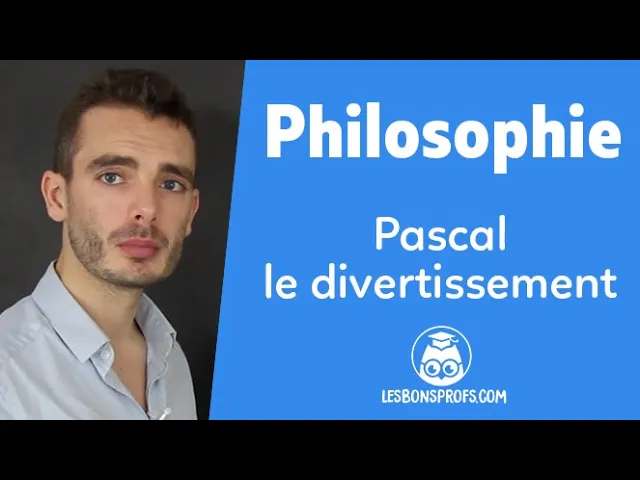 Philosophie

Pascal
le divertissement

LESBONSPROFS.COM